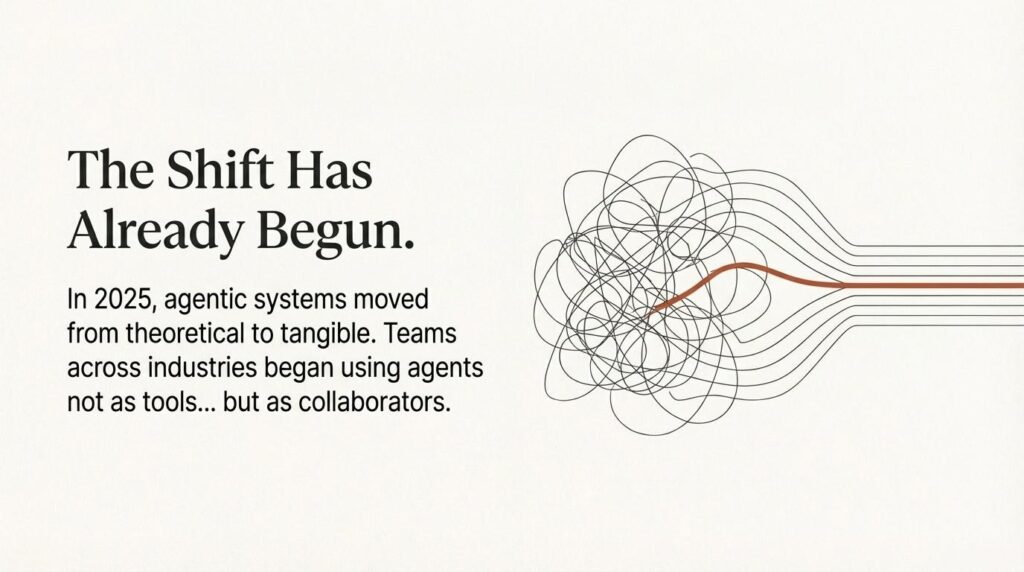 The Shift Has Already Begun.

In 2025, agentic systems moved from theoretical to tangible. Teams across industries began using agents not as tools... but as collaborators.